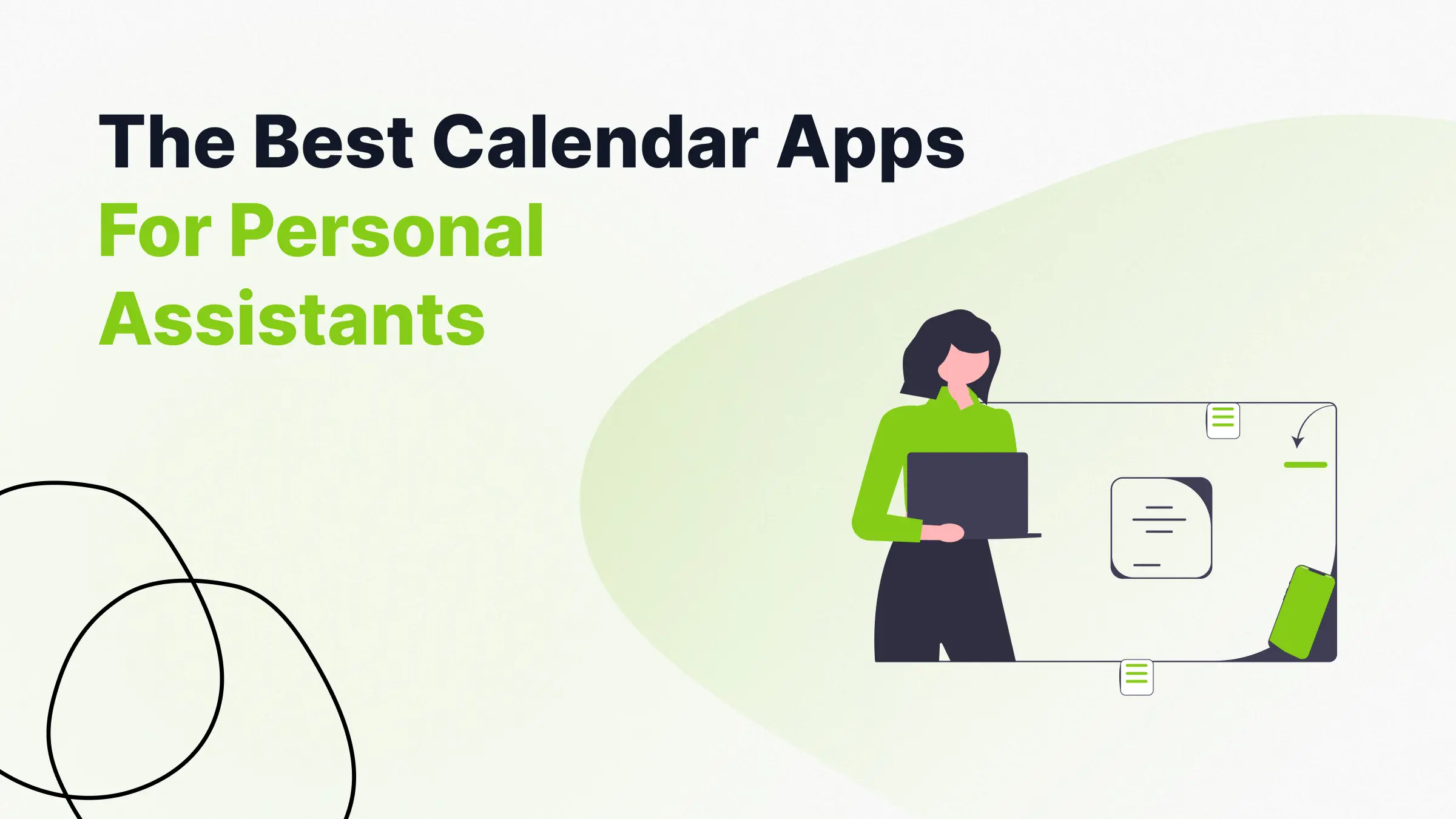 The Best Calendar Apps
For Personal Assistants